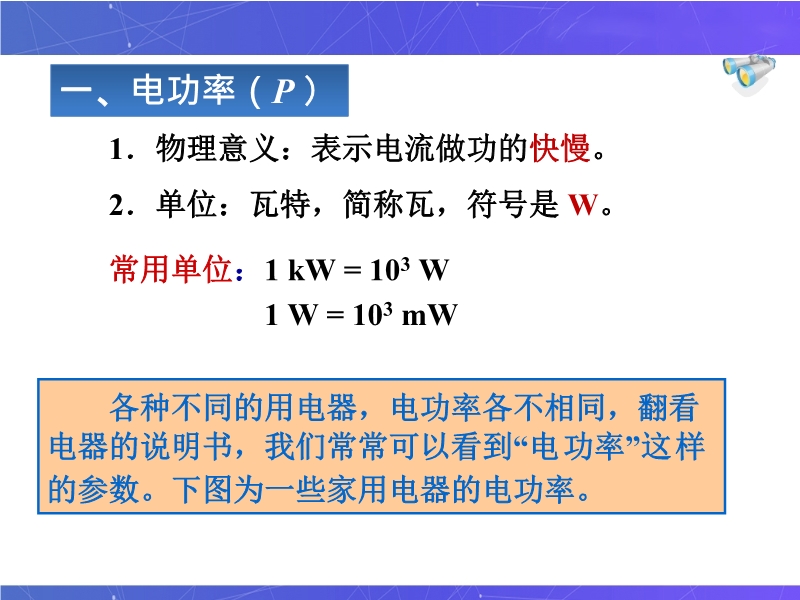 一、电功率（$P$）

1．物理意义：表示电流做功的快慢。

2．单位：瓦特，简称瓦，符号是 W。

常用单位：$1\ kW = 10^3\ W$
$1\ W = 10^3\ mW$

各种不同的用电器，电功率各不相同，翻看电器的说明书，我们常常可以看到“电功率”这样的参数。下图为一些家用电器的电功率。